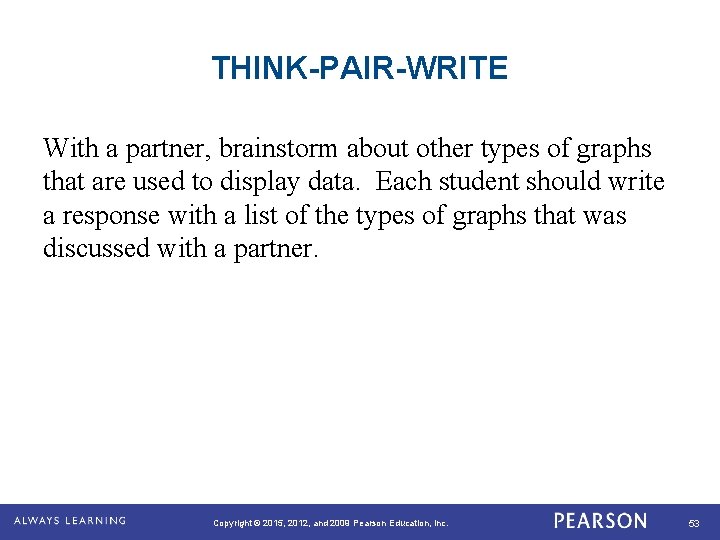 THINK-PAIR-WRITE

With a partner, brainstorm about other types of graphs that are used to display data. Each student should write a response with a list of the types of graphs that was discussed with a partner.

ALWAYS LEARNING

Copyright © 2015, 2012, and 2009 Pearson Education, Inc.

PEARSON

53